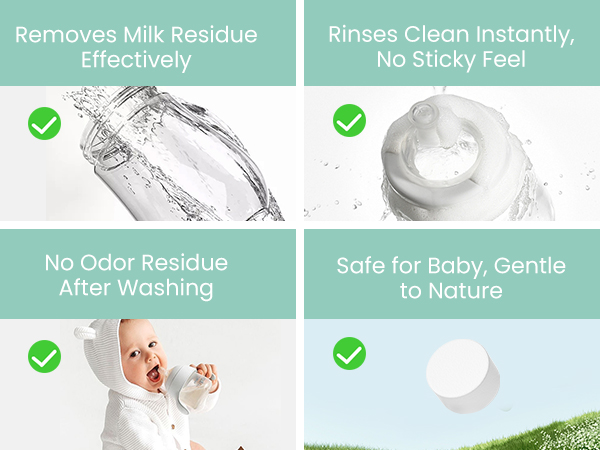 Removes Milk Residue Effectively

Rinses Clean Instantly, No Sticky Feel

No Odor Residue After Washing

Safe for Baby, Gentle to Nature